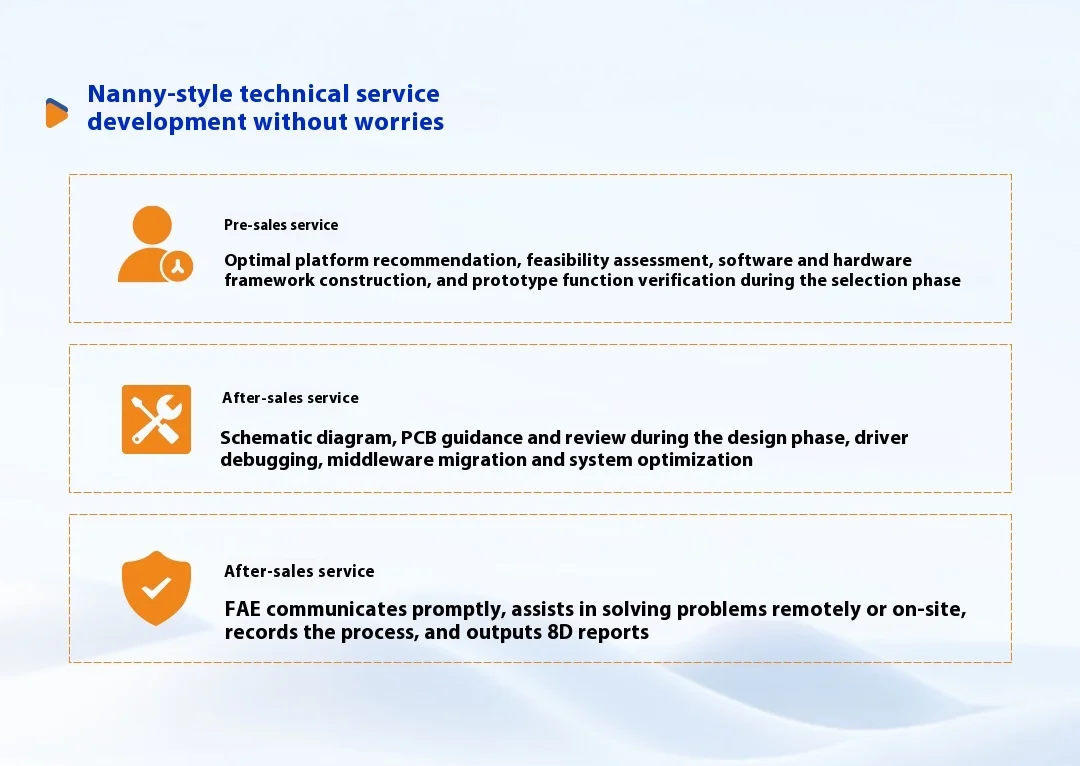 Nanny-style technical service development without worries

Pre-sales service

Optimal platform recommendation, feasibility assessment, software and hardware framework construction, and prototype function verification during the selection phase

After-sales service

Schematic diagram, PCB guidance and review during the design phase, driver debugging, middleware migration and system optimization

After-sales service

FAE communicates promptly, assists in solving problems remotely or on-site, records the process, and outputs 8D reports